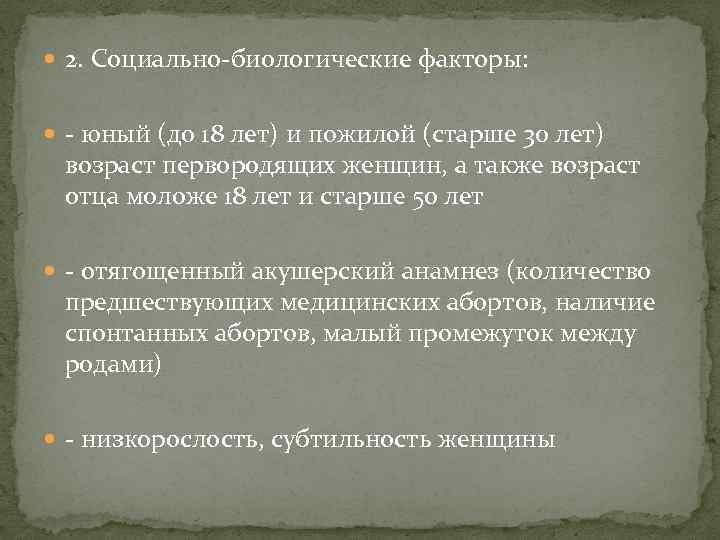 2. Социально-биологические факторы:

- юный (до 18 лет) и пожилой (старше 30 лет) возраст первородящих женщин, а также возраст отца моложе 18 лет и старше 50 лет

- отягощенный акушерский анамнез (количество предшествующих медицинских абортов, наличие спонтанных абортов, малый промежуток между родами)

- низкорослость, субтильность женщины